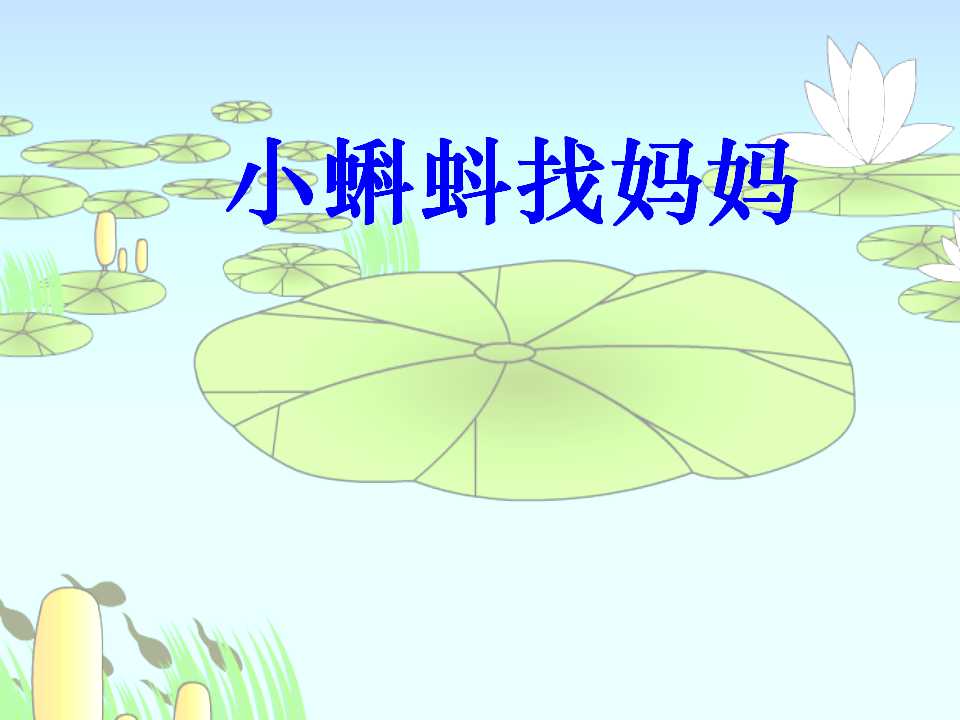 小蝌蚪找妈妈